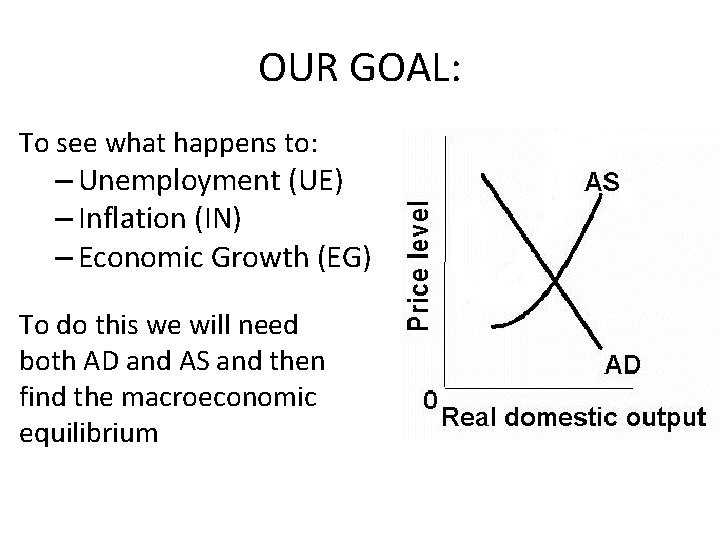 OUR GOAL:

To see what happens to:
– Unemployment (UE)
– Inflation (IN)
– Economic Growth (EG)

To do this we will need both AD and AS and then find the macroeconomic equilibrium

Price level

AS

AD

0

Real domestic output